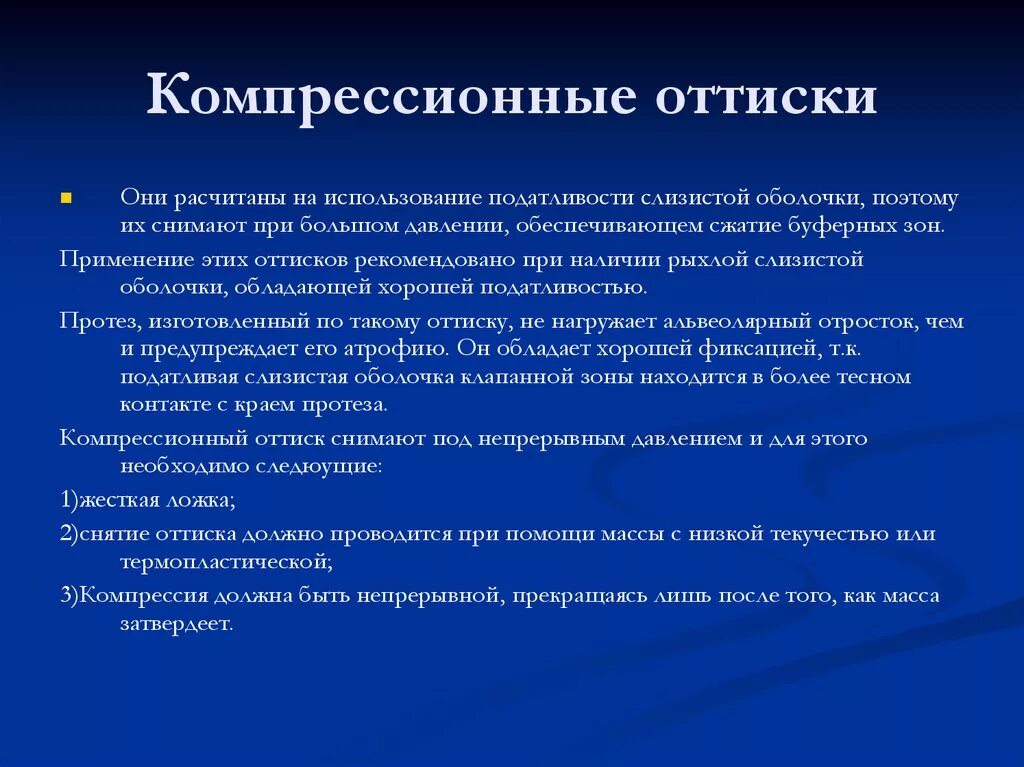 Компрессионные оттиски

Они расчитаны на использование податливости слизистой оболочки, поэтому их снимают при большом давлении, обеспечивающем сжатие буферных зон.

Применение этих оттисков рекомендовано при наличии рыхлой слизистой оболочки, обладающей хорошей податливостью.

Протез, изготовленный по такому оттиску, не нагружает альвеолярный отросток, чем и предупреждает его атрофию. Он обладает хорошей фиксацией, т.к. податливая слизистая оболочка клапанной зоны находится в более тесном контакте с краем протеза.

Компрессионный оттиск снимают под непрерывным давлением и для этого необходимо следующие:

1)жесткая ложка;

2)снятие оттиска должно проводится при помощи массы с низкой текучестью или термопластической;

3)Компрессия должна быть непрерывной, прекращаясь лишь после того, как масса затвердеет.